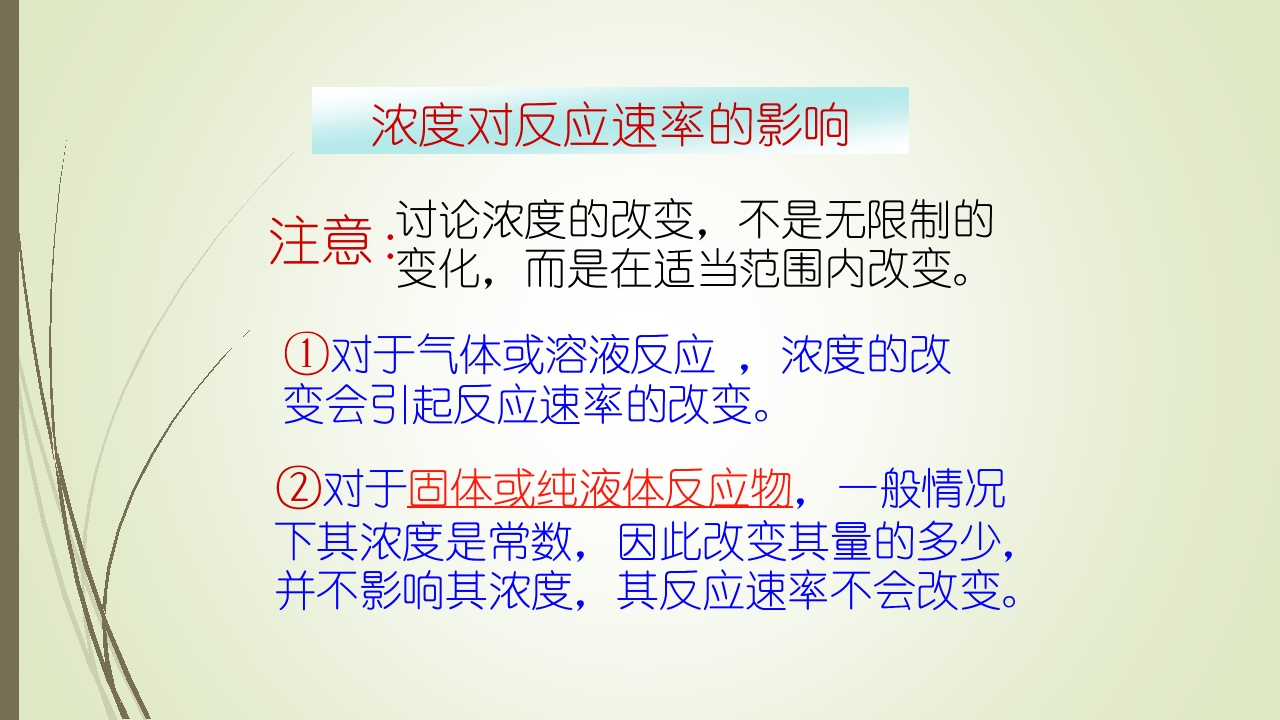 浓度对反应速率的影响

注意:讨论浓度的改变，不是无限制的变化，而是在适当范围内改变。

①对于气体或溶液反应，浓度的改变会引起反应速率的改变。

②对于固体或纯液体反应物，一般情况下其浓度是常数，因此改变其量的多少，并不影响其浓度，其反应速率不会改变。